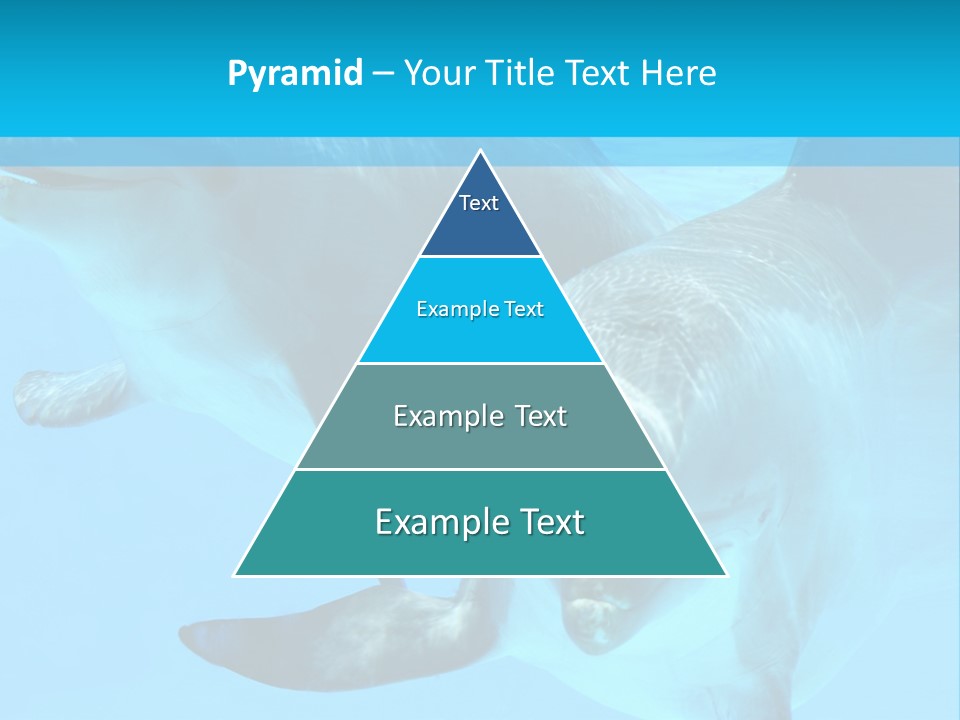 Pyramid – Your Title Text Here

Text

Example Text

Example Text

Example Text